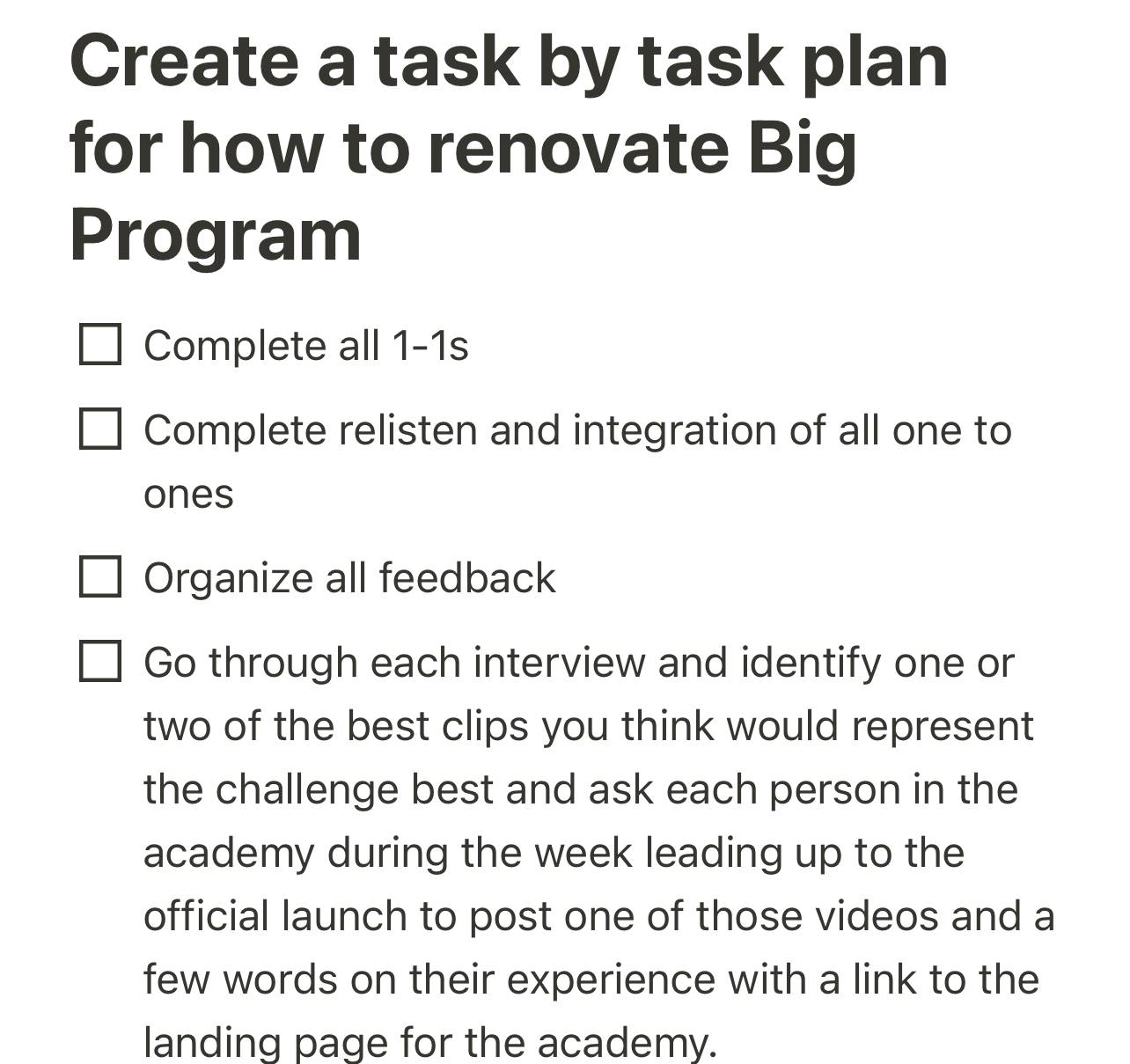 Create a task by task plan for how to renovate Big Program

☐ Complete all 1-1s

☐ Complete relisten and integration of all one to ones

☐ Organize all feedback

☐ Go through each interview and identify one or two of the best clips you think would represent the challenge best and ask each person in the academy during the week leading up to the official launch to post one of those videos and a few words on their experience with a link to the landing page for the academy.